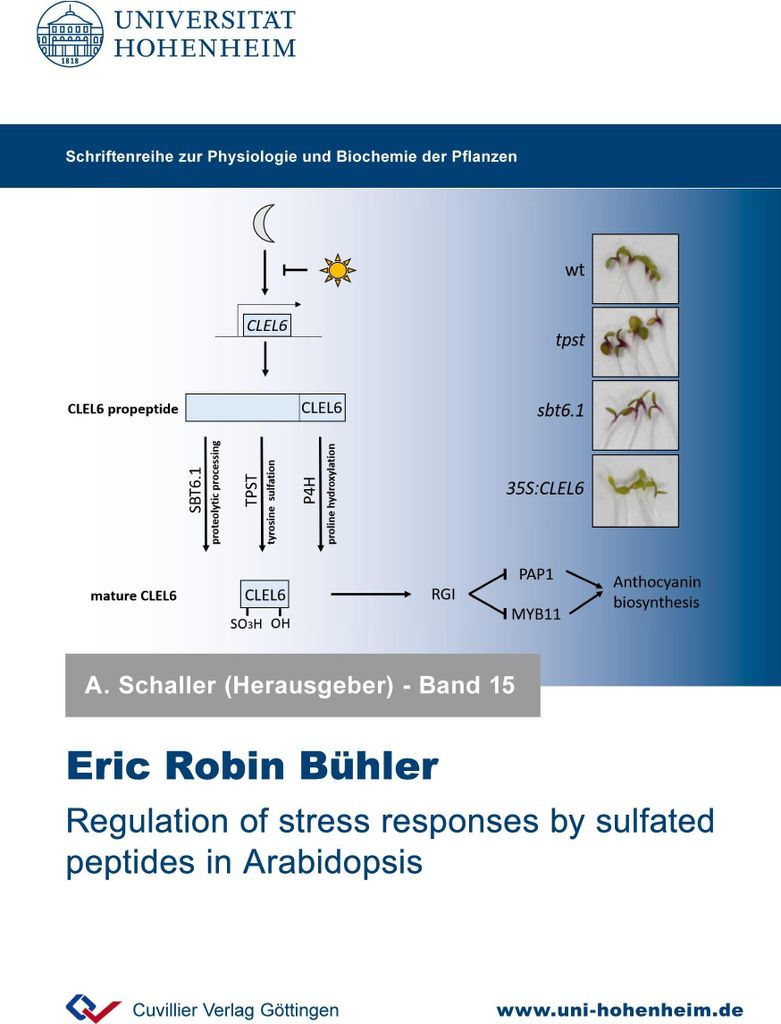 1818

UNIVERSITÄT HOHENHEIM

Schriftenreihe zur Physiologie und Biochemie der Pflanzen

CLEL6

CLEL6 propeptide

CLEL6

SBT6.1 proteolytic processing

TPST tyrosine sulfation

P4H proline hydroxylation

mature CLEL6

CLEL6

$SO_3H$ OH

RGI

PAP1

MYB11

Anthocyanin biosynthesis

wt

tpst

sbt6.1

35S:CLEL6

A. Schaller (Herausgeber) - Band 15

Eric Robin Bühler

Regulation of stress responses by sulfated peptides in Arabidopsis

Cuvillier Verlag Göttingen

www.uni-hohenheim.de